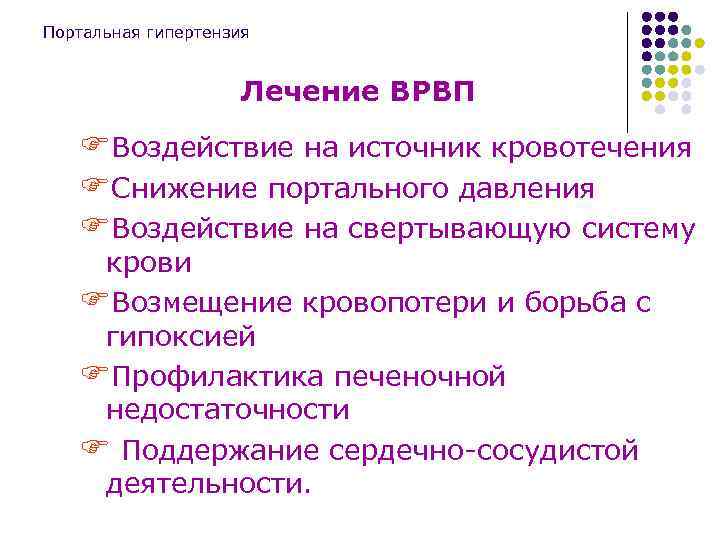 Портальная гипертензия

Лечение ВРВП

☞Воздействие на источник кровотечения

☞Снижение портального давления

☞Воздействие на свертывающую систему крови

☞Возмещение кровопотери и борьба с гипоксией

☞Профилактика печеночной недостаточности

☞ Поддержание сердечно-сосудистой деятельности.